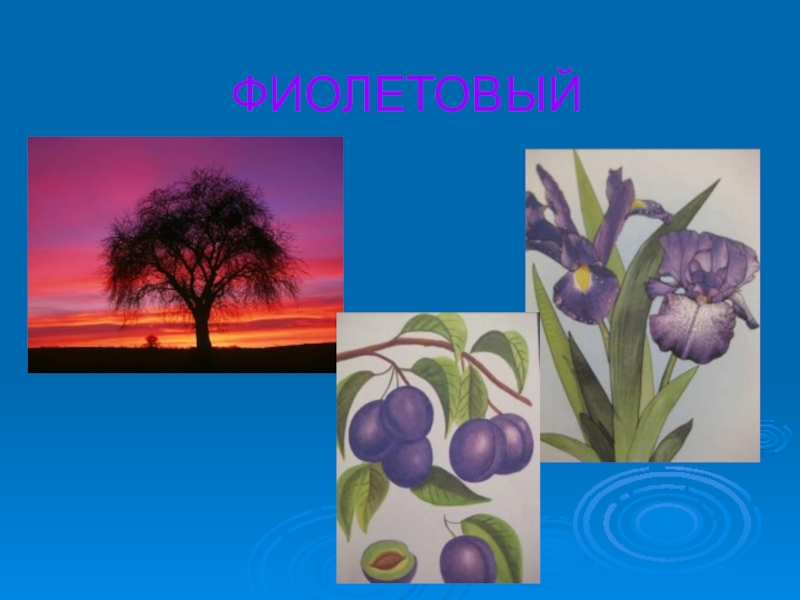 ФИОЛЕТОВЫЙ